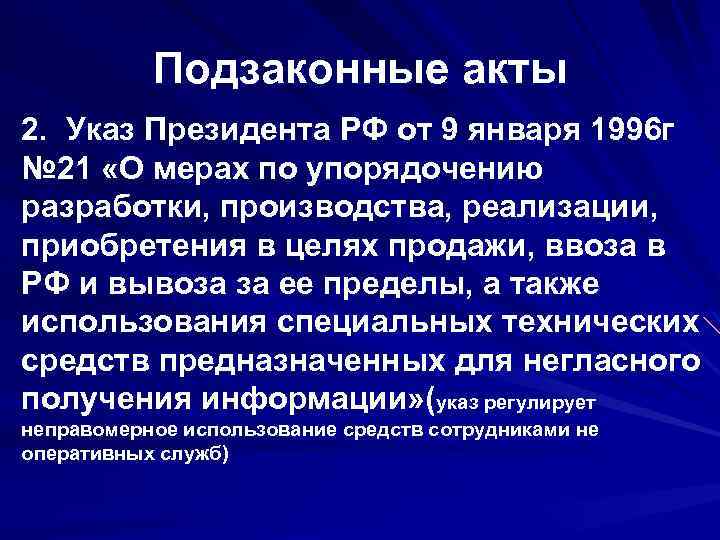 Подзаконные акты

2. Указ Президента РФ от 9 января 1996г №21 «О мерах по упорядочению разработки, производства, реализации, приобретения в целях продажи, ввоза в РФ и вывоза за ее пределы, а также использования специальных технических средств предназначенных для негласного получения информации»(указ регулирует неправомерное использование средств сотрудниками не оперативных служб)